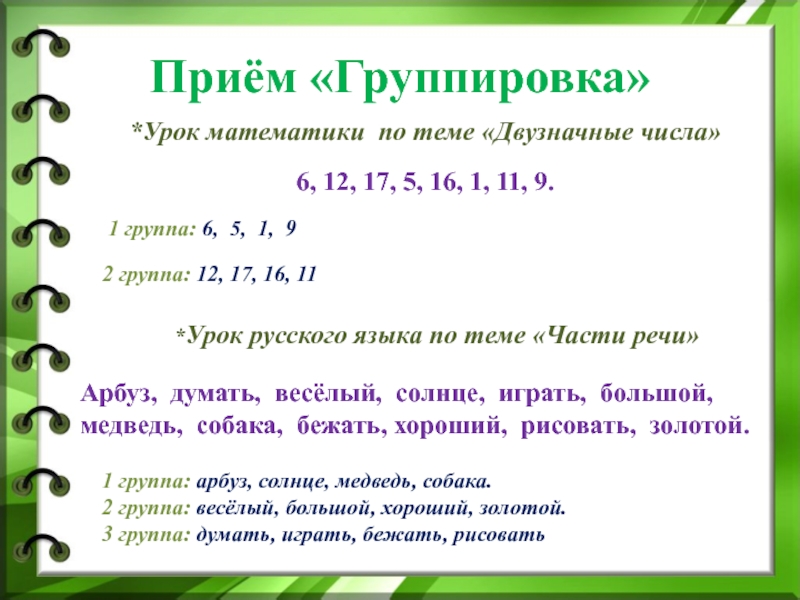 Приём «Группировка»

*Урок математики по теме «Двузначные числа»

6, 12, 17, 5, 16, 1, 11, 9.

1 группа: 6, 5, 1, 9

2 группа: 12, 17, 16, 11

*Урок русского языка по теме «Части речи»

Арбуз, думать, весёлый, солнце, играть, большой, медведь, собака, бежать, хороший, рисовать, золотой.

1 группа: арбуз, солнце, медведь, собака.
2 группа: весёлый, большой, хороший, золотой.
3 группа: думать, играть, бежать, рисовать